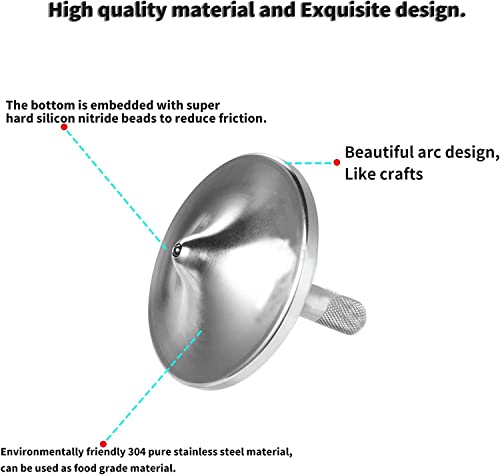 High quality material and Exquisite design.

The bottom is embedded with super hard silicon nitride beads to reduce friction.

Beautiful arc design, Like crafts

Environmentally friendly 304 pure stainless steel material, can be used as food grade material.